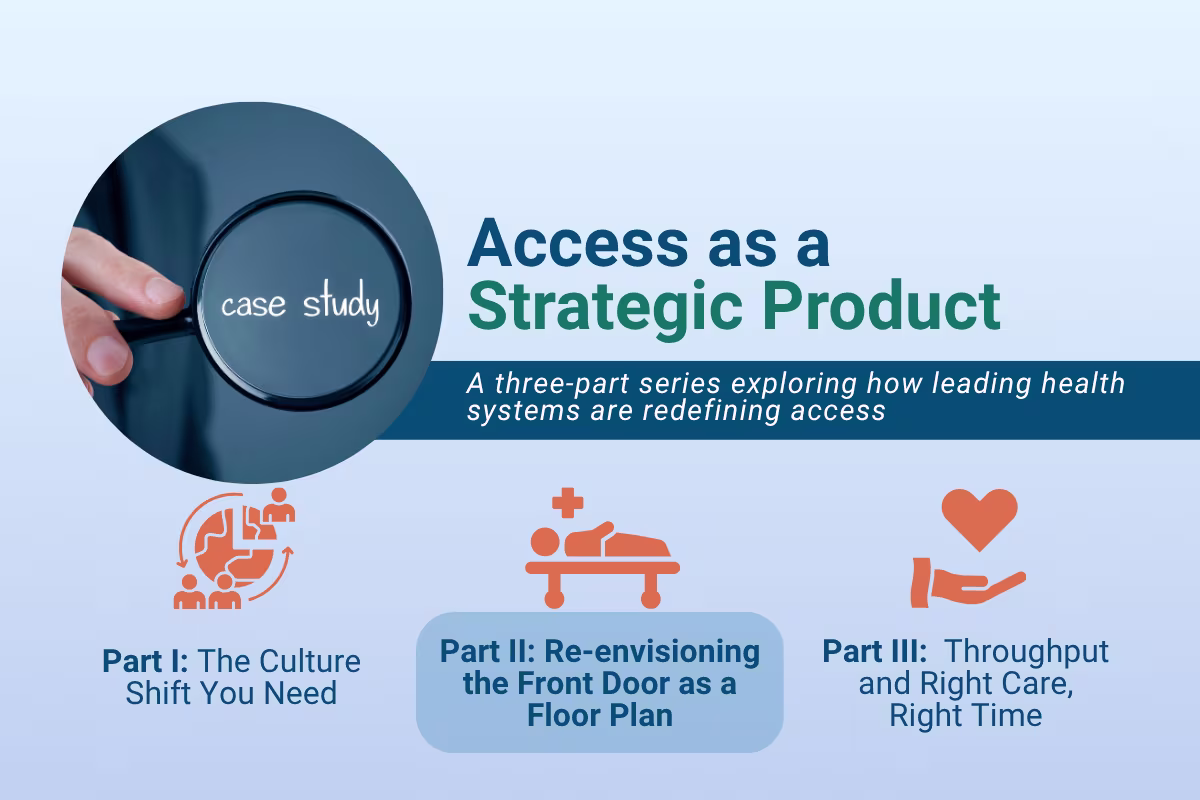 case study

Access as a Strategic Product

A three-part series exploring how leading health systems are redefining access

Part I: The Culture Shift You Need

Part II: Re-envisioning the Front Door as a Floor Plan

Part III: Throughput and Right Care, Right Time